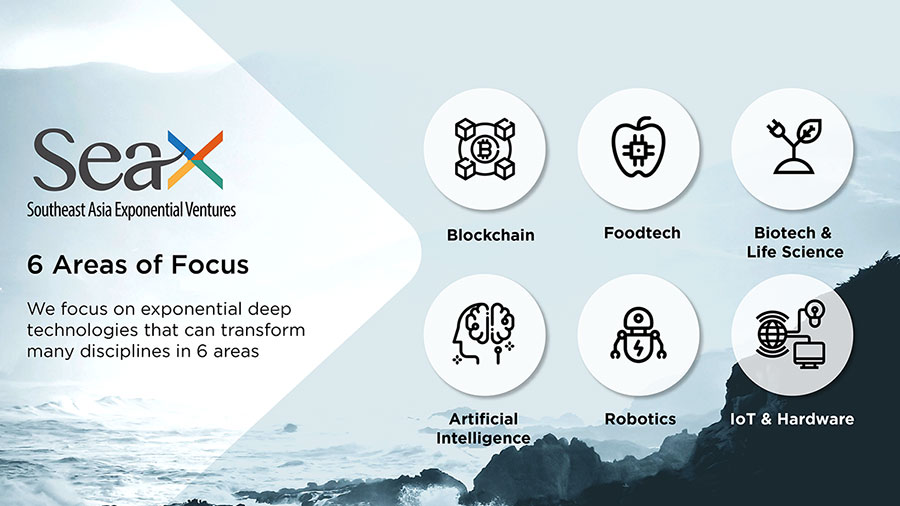 SeaX
Southeast Asia Exponential Ventures

6 Areas of Focus

We focus on exponential deep technologies that can transform many disciplines in 6 areas

Blockchain

Foodtech

Biotech & Life Science

Artificial Intelligence

Robotics

IoT & Hardware